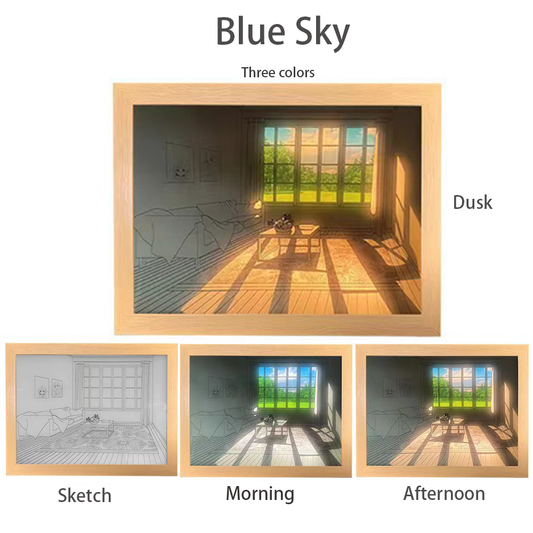 Blue Sky

Three colors

Dusk

Sketch

Morning

Afternoon